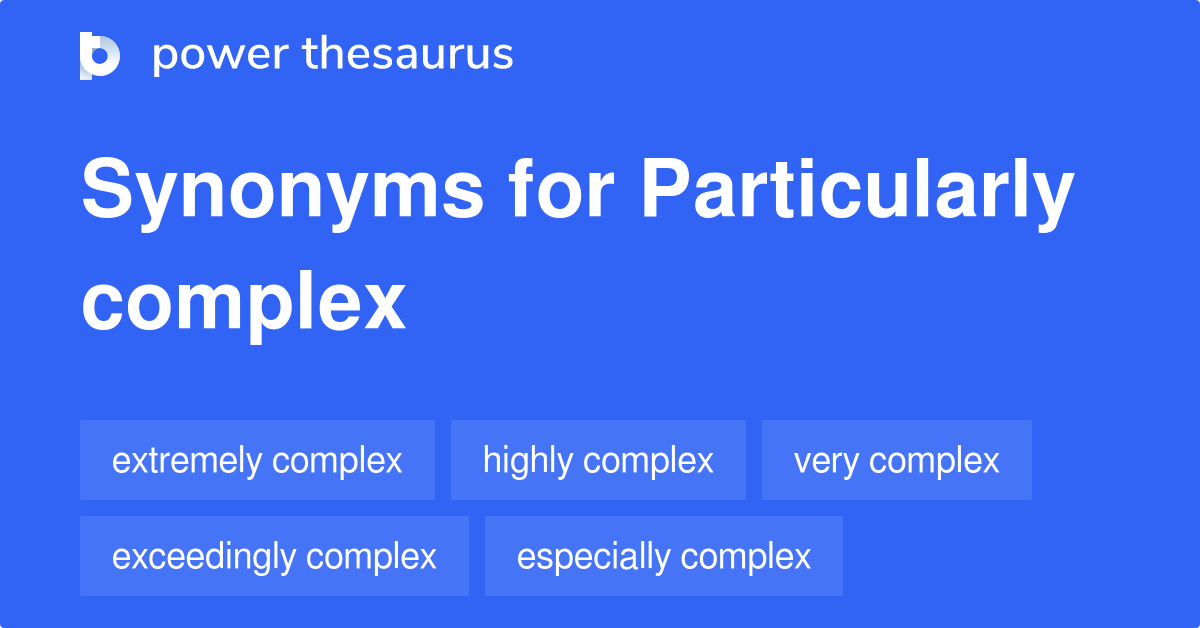 power thesaurus

Synonyms for Particularly complex

extremely complex
highly complex
very complex
exceedingly complex
especially complex